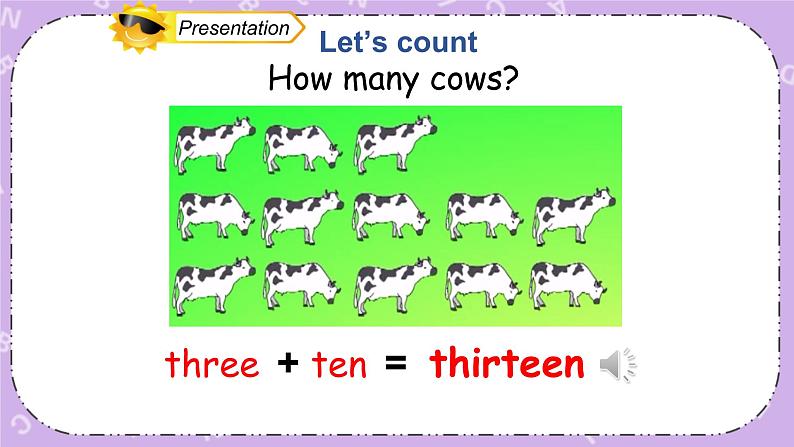 Presentation

Let's count

How many cows?

three + ten = thirteen